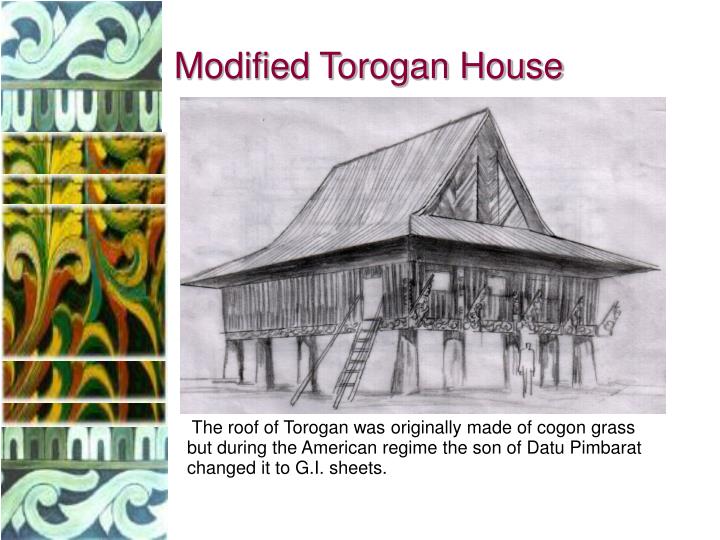 Modified Torogan House

The roof of Torogan was originally made of cogon grass but during the American regime the son of Datu Pimbarat changed it to G.I. sheets.